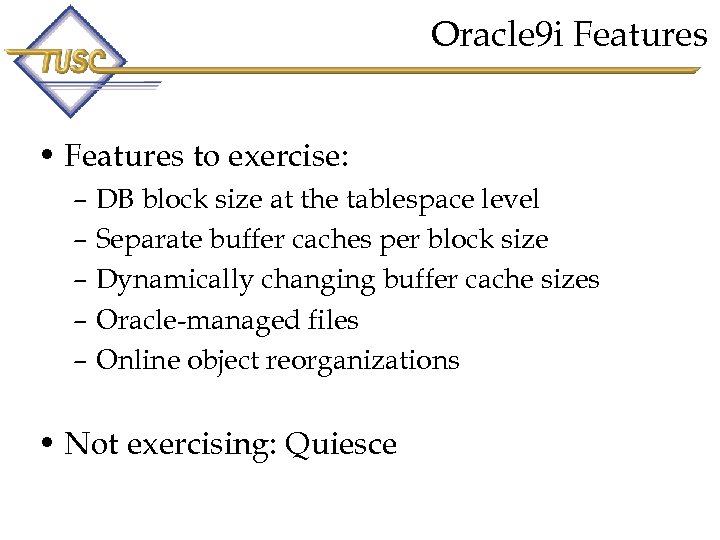 TUSC

Oracle9i Features

• Features to exercise:
– DB block size at the tablespace level
– Separate buffer caches per block size
– Dynamically changing buffer cache sizes
– Oracle-managed files
– Online object reorganizations

• Not exercising: Quiesce